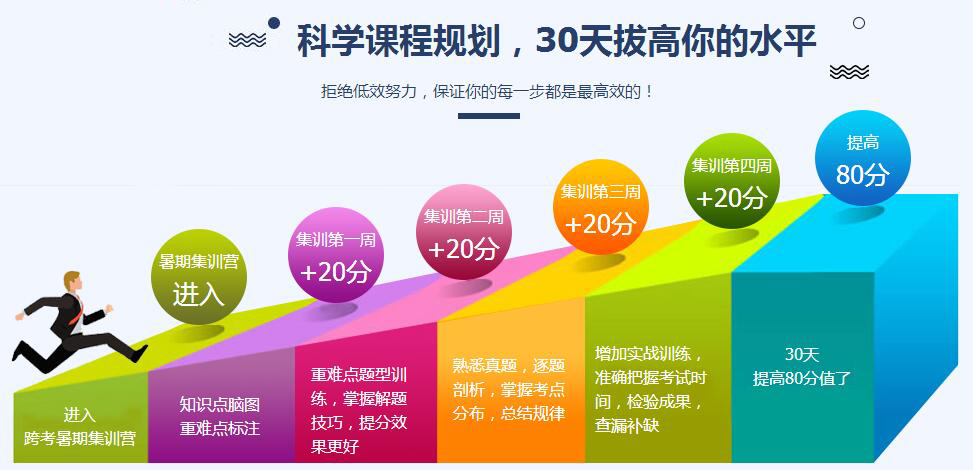 科学课程规划，30天拔高你的水平

拒绝低效努力，保证你的每一步都是最高效的！

暑期集训营
进入

集训第一周
+20分

集训第二周
+20分

集训第三周
+20分

集训第四周
+20分

提高
80分

进入
跨考暑期集训营

知识点脑图
重难点标注

重难点题型训练，掌握解题技巧，提分效果更好

熟悉真题，逐题剖析，掌握考点分布，总结规律

增加实战训练，准确把握考试时间，检验成果，查漏补缺

30天
提高80分值了